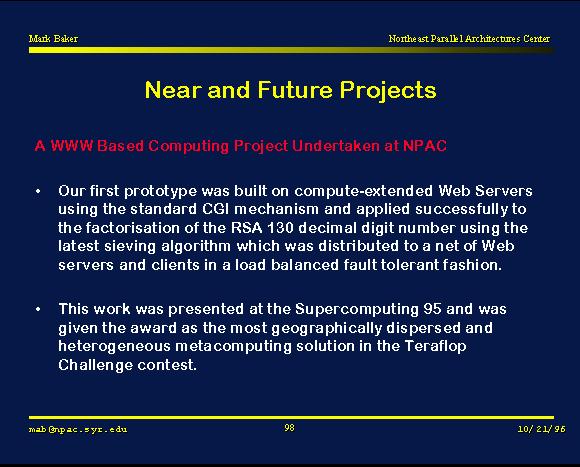 Mark Baker

Northeast Parallel Architectures Center

Near and Future Projects

A WWW Based Computing Project Undertaken at NPAC

• Our first prototype was built on compute-extended Web Servers using the standard CGI mechanism and applied successfully to the factorisation of the RSA 130 decimal digit number using the latest sieving algorithm which was distributed to a net of Web servers and clients in a load balanced fault tolerant fashion.

• This work was presented at the Supercomputing 95 and was given the award as the most geographically dispersed and heterogeneous metacomputing solution in the Teraflop Challenge contest.

mab@npac.syr.edu

98

10/21/96